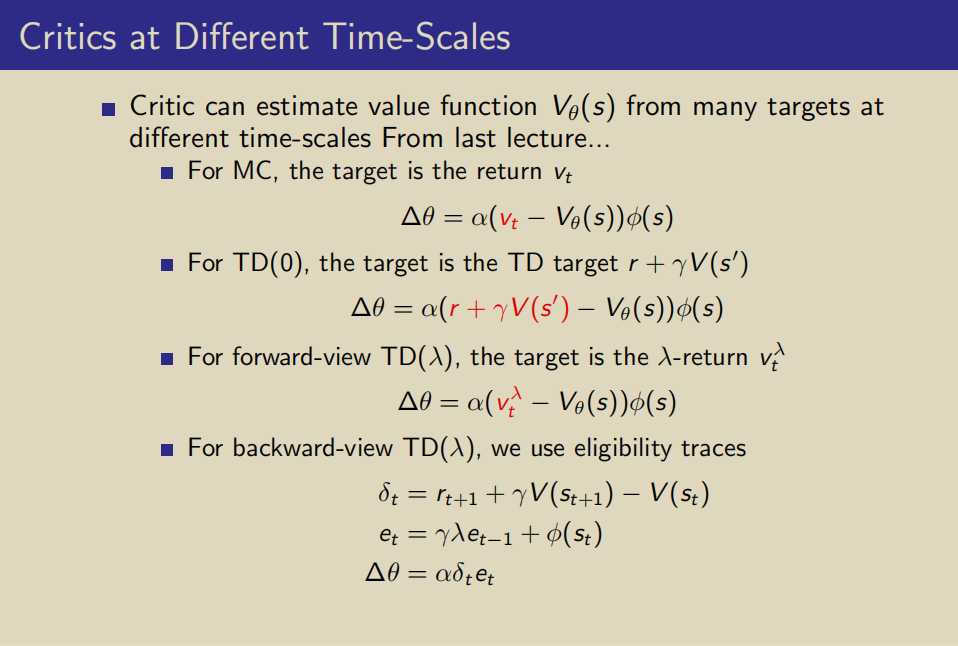 Critics at Different Time-Scales

Critic can estimate value function $V_\theta(s)$ from many targets at different time-scales From last lecture...

For MC, the target is the return $v_t$

$\Delta\theta = \alpha(v_t - V_\theta(s))\phi(s)$

For TD(0), the target is the TD target $r + \gamma V(s')$

$\Delta\theta = \alpha(r + \gamma V(s') - V_\theta(s))\phi(s)$

For forward-view TD($\lambda$), the target is the $\lambda$-return $v_t^\lambda$

$\Delta\theta = \alpha(v_t^\lambda - V_\theta(s))\phi(s)$

For backward-view TD($\lambda$), we use eligibility traces

$\delta_t = r_{t+1} + \gamma V(s_{t+1}) - V(s_t)$

$e_t = \gamma\lambda e_{t-1} + \phi(s_t)$

$\Delta\theta = \alpha\delta_t e_t$